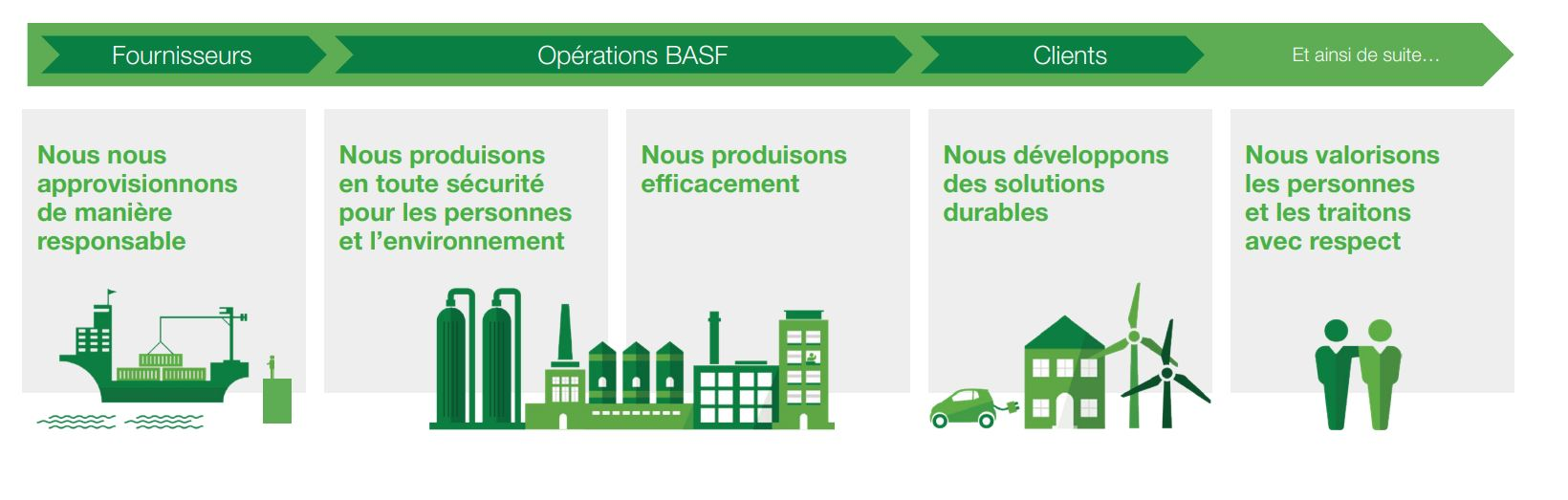 Fournisseurs

Opérations BASF

Clients

Et ainsi de suite…

Nous nous approvisionnons de manière responsable

Nous produisons en toute sécurité pour les personnes et l'environnement

Nous produisons efficacement

Nous développons des solutions durables

Nous valorisons les personnes et les traitons avec respect